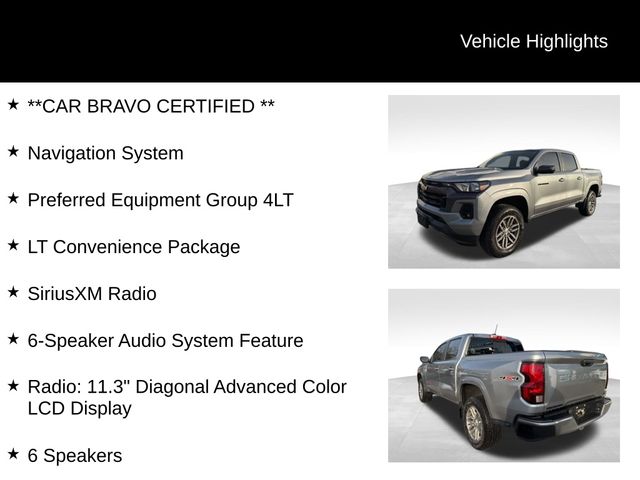 Vehicle Highlights

★ **CAR BRAVO CERTIFIED **

★ Navigation System

★ Preferred Equipment Group 4LT

★ LT Convenience Package

★ SiriusXM Radio

★ 6-Speaker Audio System Feature

★ Radio: 11.3" Diagonal Advanced Color LCD Display

★ 6 Speakers